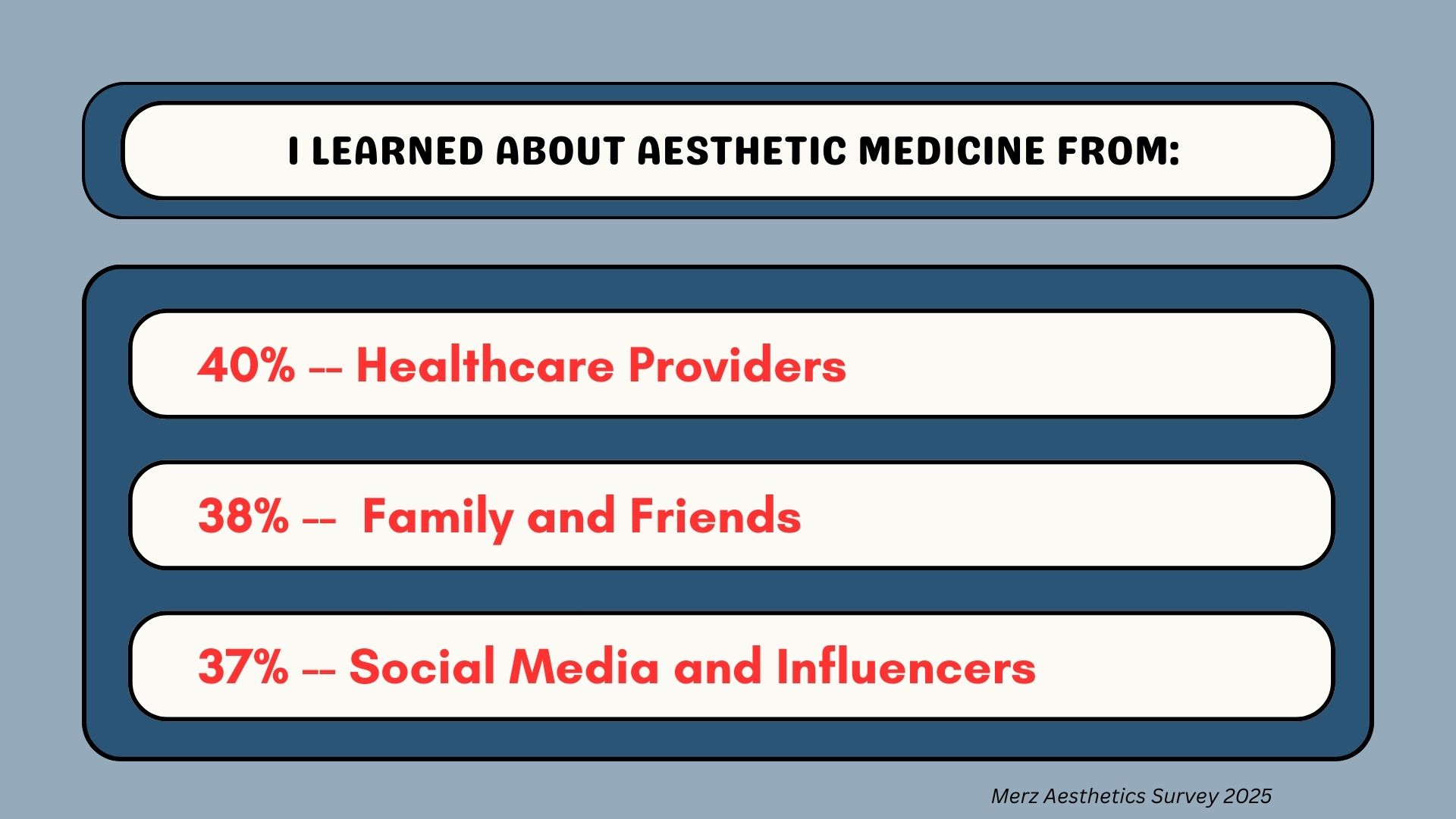 I LEARNED ABOUT AESTHETIC MEDICINE FROM:

40% -- Healthcare Providers

38% -- Family and Friends

37% -- Social Media and Influencers

Merz Aesthetics Survey 2025